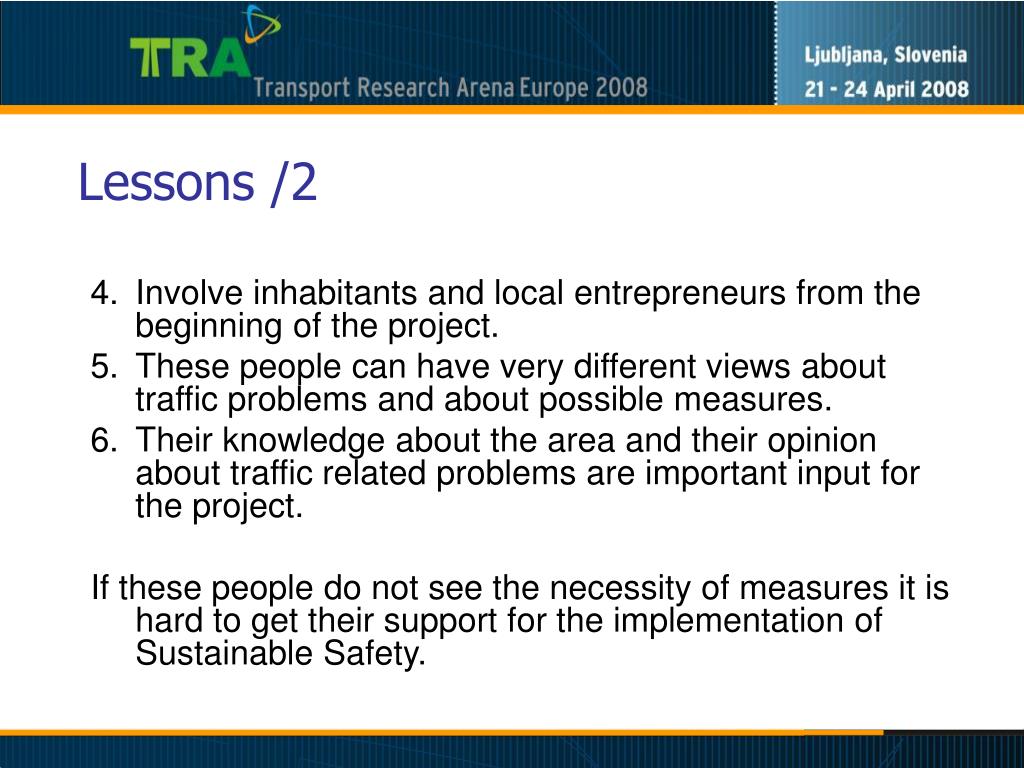 TRA
Transport Research Arena Europe 2008

Ljubljana, Slovenia
21 - 24 April 2008

Lessons /2

4. Involve inhabitants and local entrepreneurs from the beginning of the project.
5. These people can have very different views about traffic problems and about possible measures.
6. Their knowledge about the area and their opinion about traffic related problems are important input for the project.

If these people do not see the necessity of measures it is hard to get their support for the implementation of Sustainable Safety.